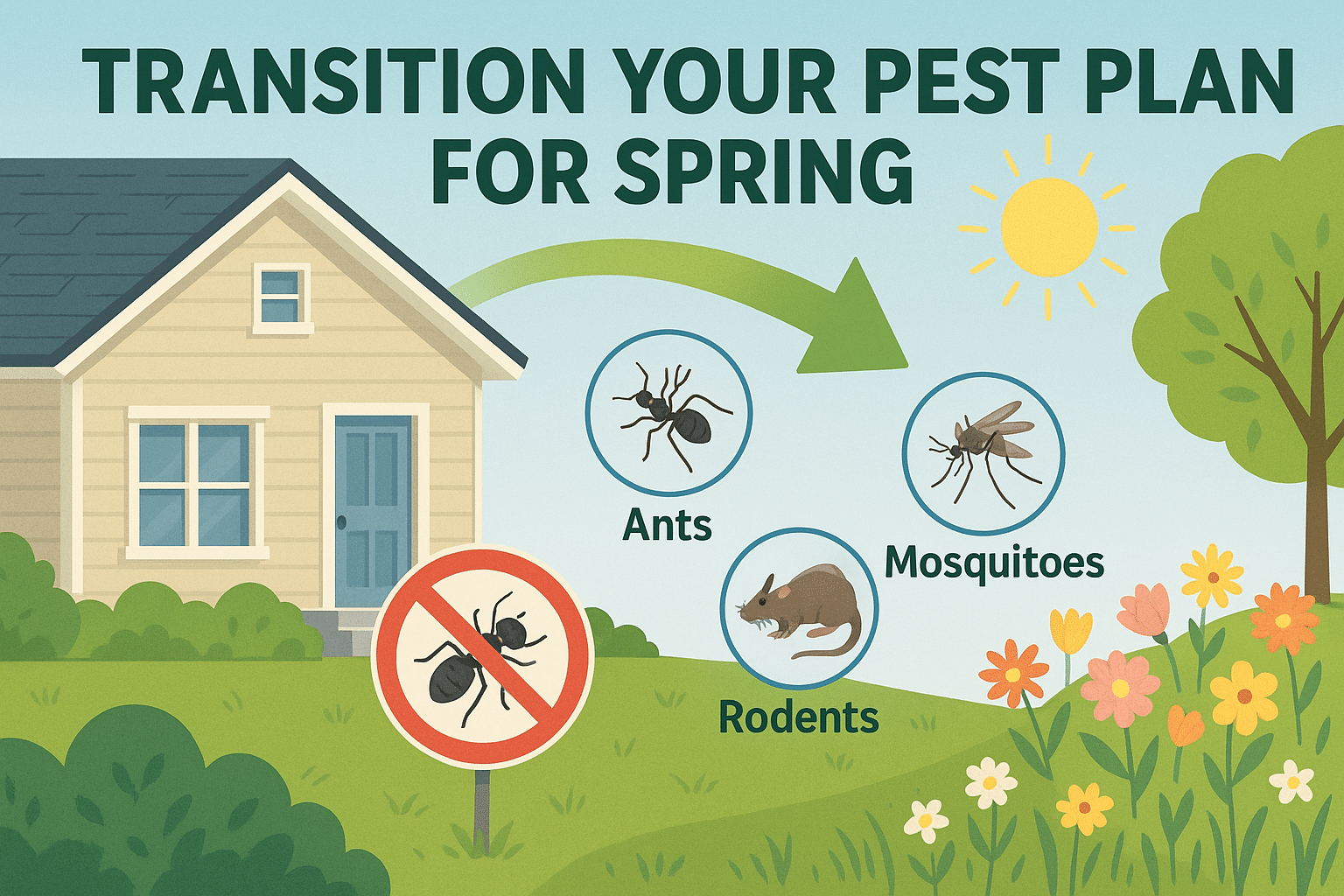 TRANSITION YOUR PEST PLAN FOR SPRING

Ants

Mosquitoes

Rodents